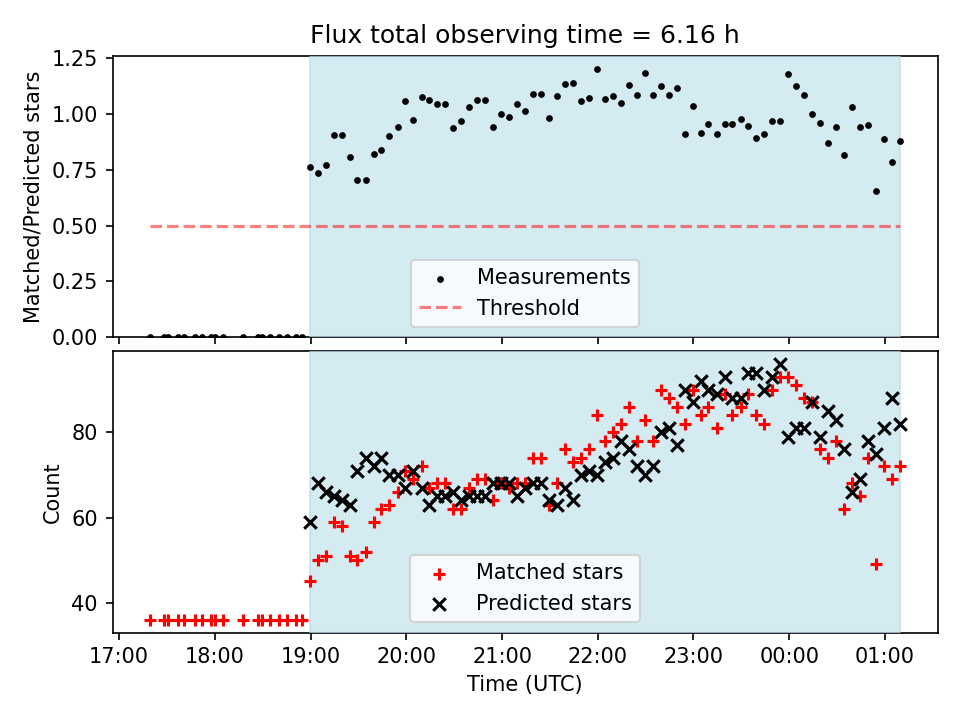 Flux total observing time = 6.16 h

Matched/Predicted stars

1.25
1.00
0.75
0.50
0.25
0.00

Measurements
Threshold

Count

80
60
40

Matched stars
Predicted stars

17:00 18:00 19:00 20:00 21:00 22:00 23:00 00:00 01:00
Time (UTC)